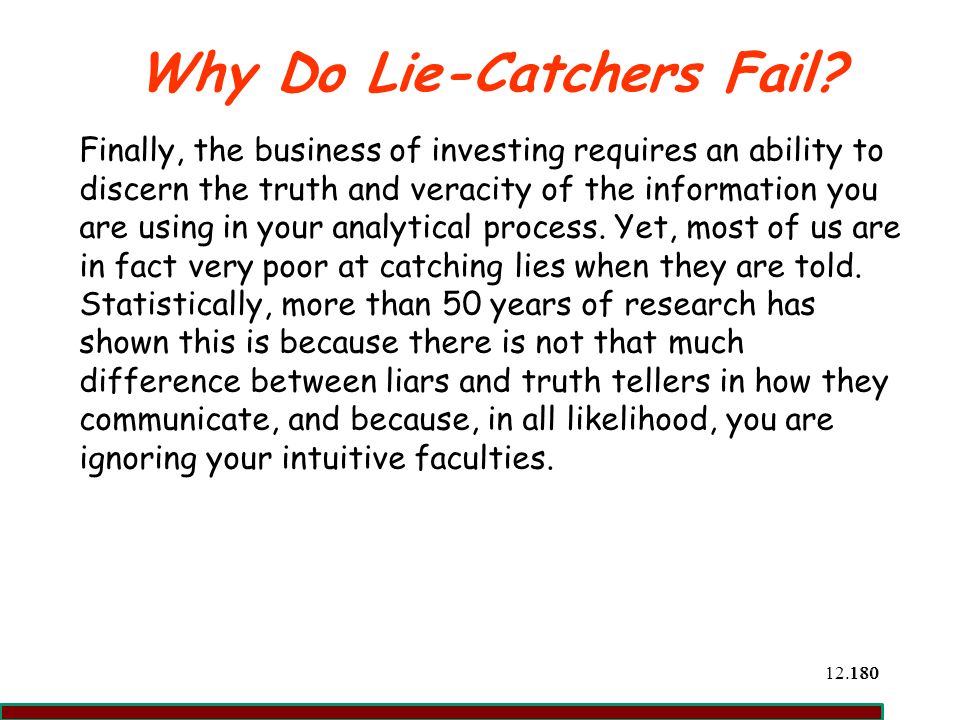 Why Do Lie-Catchers Fail?

Finally, the business of investing requires an ability to discern the truth and veracity of the information you are using in your analytical process. Yet, most of us are in fact very poor at catching lies when they are told. Statistically, more than 50 years of research has shown this is because there is not that much difference between liars and truth tellers in how they communicate, and because, in all likelihood, you are ignoring your intuitive faculties.

12.180